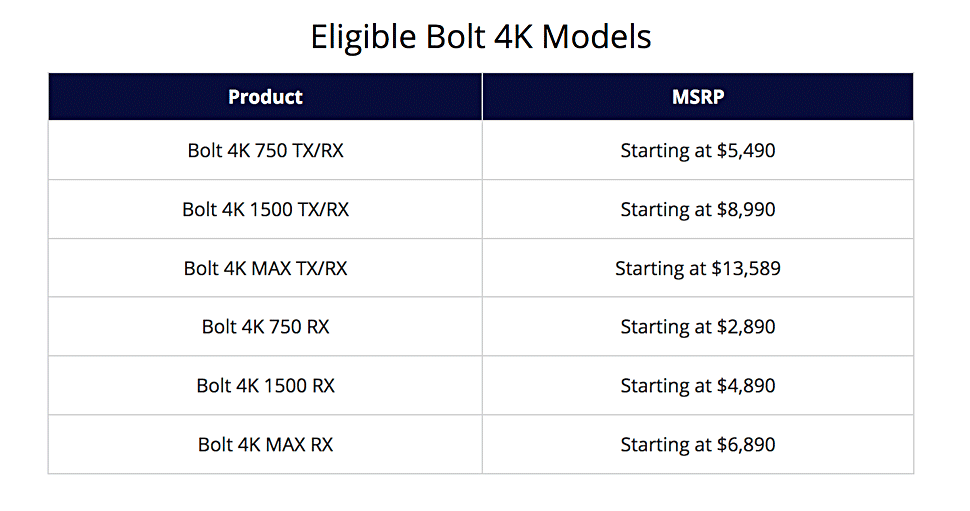 Eligible Bolt 4K Models

| Product | MSRP |
|---|---|
| Bolt 4K 750 TX/RX | Starting at \$5,490 |
| Bolt 4K 1500 TX/RX | Starting at \$8,990 |
| Bolt 4K MAX TX/RX | Starting at \$13,589 |
| Bolt 4K 750 RX | Starting at \$2,890 |
| Bolt 4K 1500 RX | Starting at \$4,890 |
| Bolt 4K MAX RX | Starting at \$6,890 |